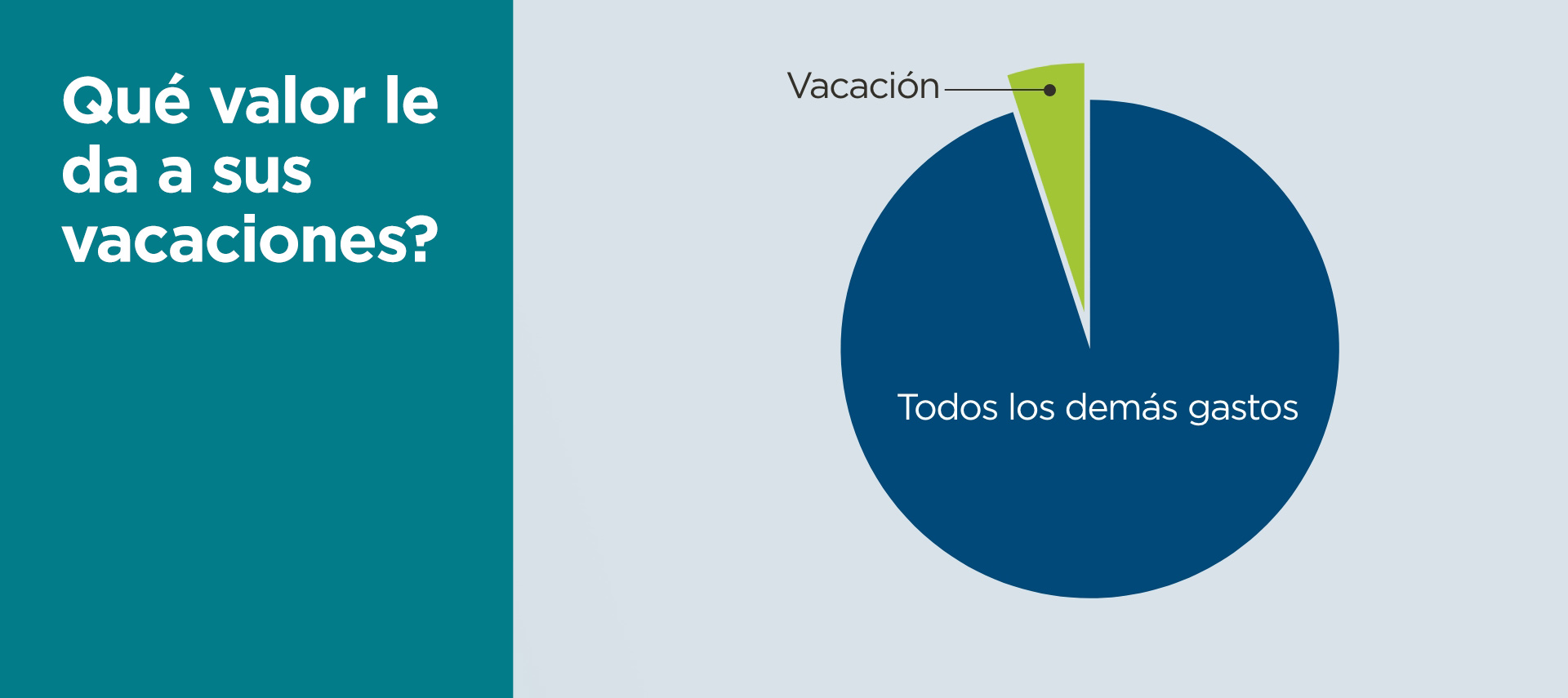 Qué valor le da a sus vacaciones?

Vacación

Todos los demás gastos